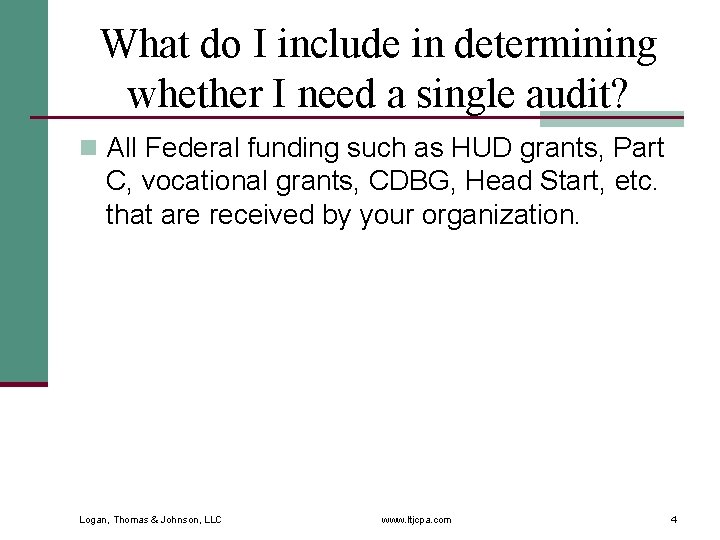 What do I include in determining whether I need a single audit?

All Federal funding such as HUD grants, Part C, vocational grants, CDBG, Head Start, etc. that are received by your organization.

Logan, Thomas & Johnson, LLC

www.ltjcpa.com

4